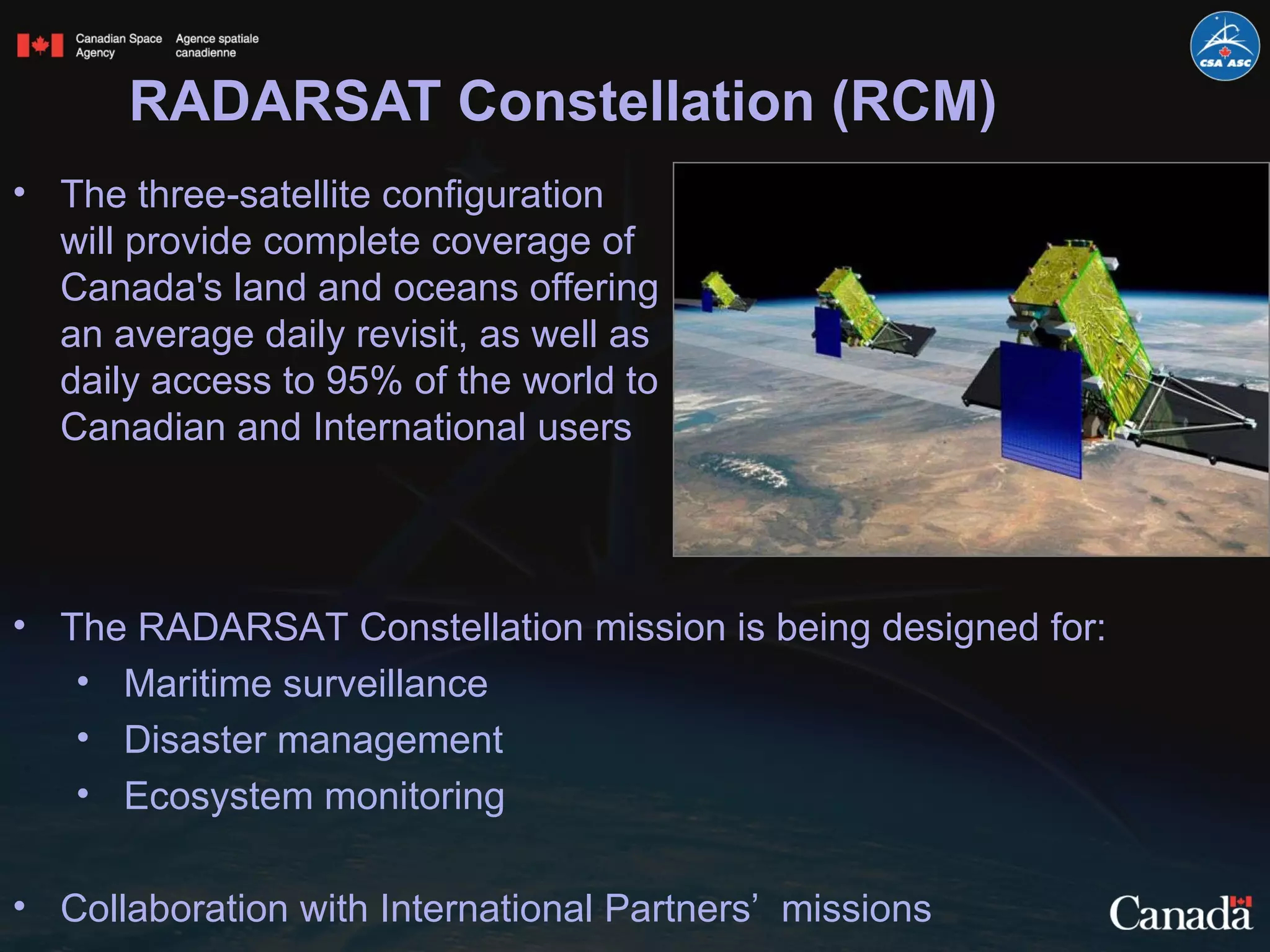 Canadian Space Agency Agence spatiale canadienne

CSA ASC

RADARSAT Constellation (RCM)

• The three-satellite configuration will provide complete coverage of Canada's land and oceans offering an average daily revisit, as well as daily access to 95% of the world to Canadian and International users

• The RADARSAT Constellation mission is being designed for:
  • Maritime surveillance
  • Disaster management
  • Ecosystem monitoring

• Collaboration with International Partners' missions

Canada